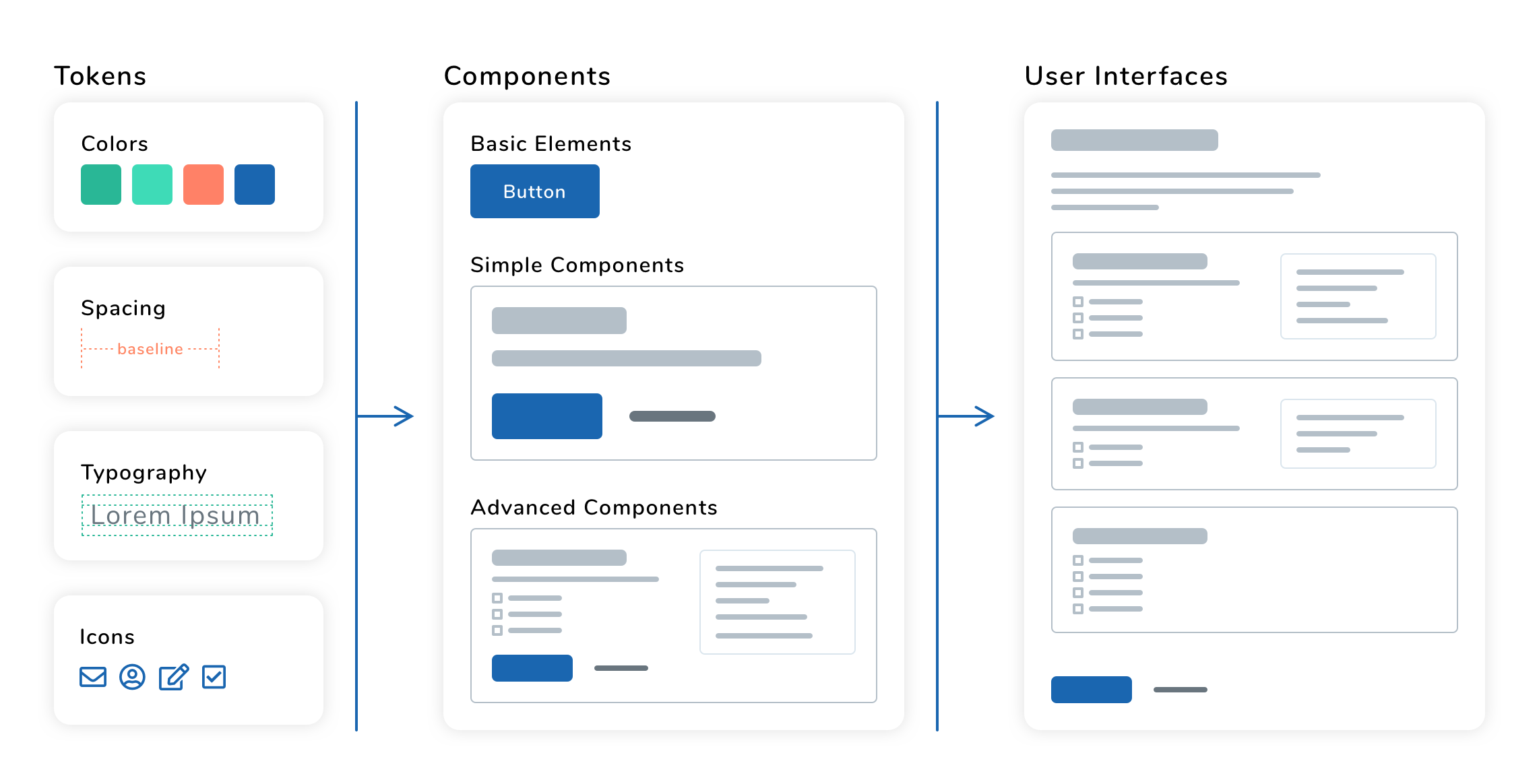 Tokens

Colors

Spacing

baseline

Typography

Lorem Ipsum

Icons

Components

Basic Elements

Button

Simple Components

Advanced Components

User Interfaces